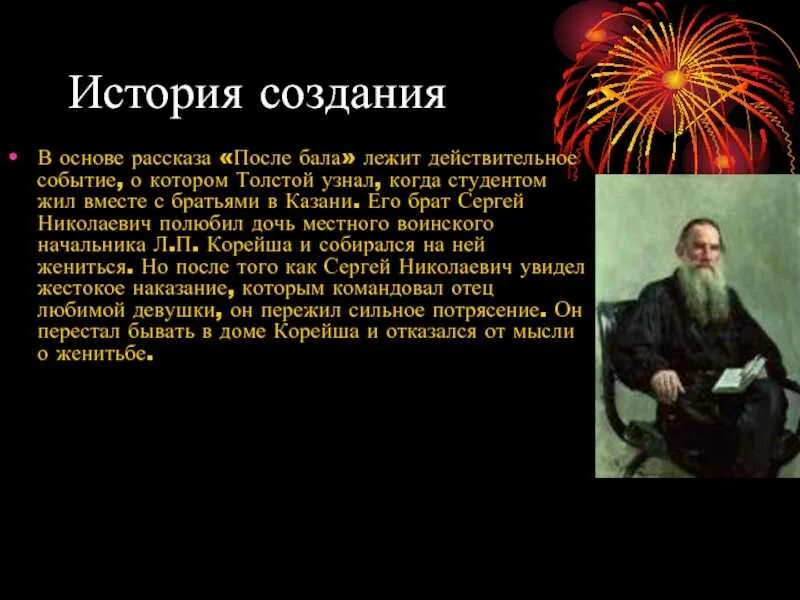 История создания

В основе рассказа «После бала» лежит действительное событие, о котором Толстой узнал, когда студентом жил вместе с братьями в Казани. Его брат Сергей Николаевич полюбил дочь местного воинского начальника Л.П. Корейша и собирался на ней жениться. Но после того как Сергей Николаевич увидел жестокое наказание, которым командовал отец любимой девушки, он пережил сильное потрясение. Он перестал бывать в доме Корейша и отказался от мысли о женитьбе.